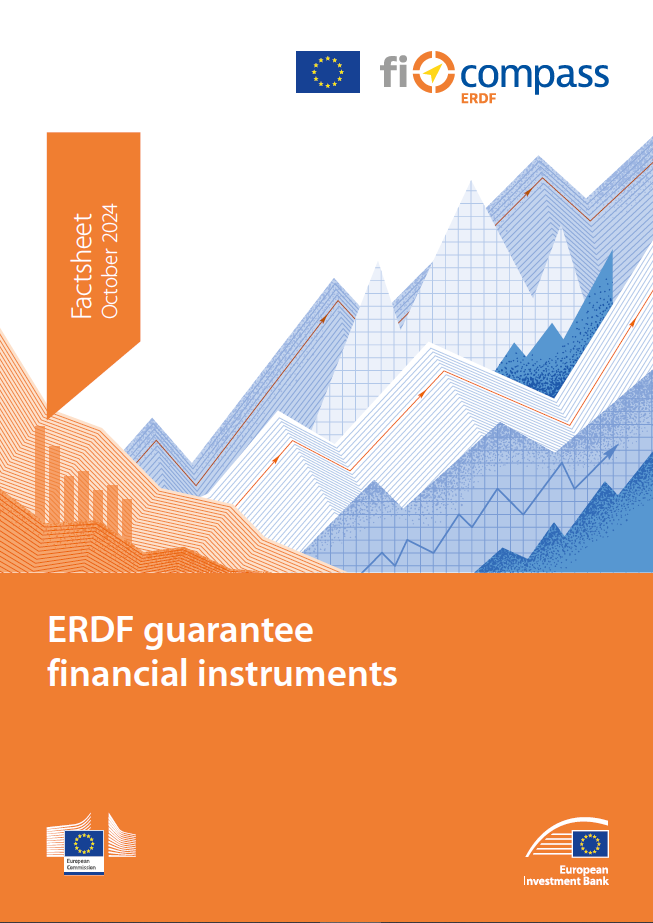 fi compass
ERDF

Factsheet
October 2024

ERDF guarantee financial instruments

European Commission

European Investment Bank